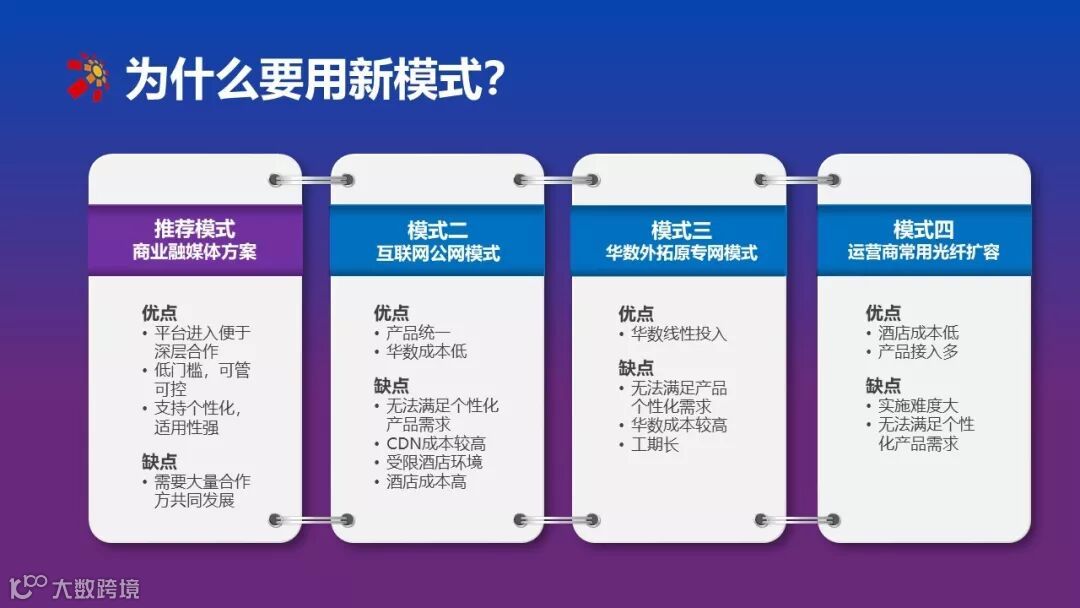 为什么要用新模式?

推荐模式
商业融媒体方案

优点
• 平台进入便于深层合作
• 低门槛，可管可控
• 支持个性化，适用性强

缺点
• 需要大量合作方共同发展

模式二
互联网公网模式

优点
• 产品统一
• 华数成本低

缺点
• 无法满足个性化产品需求
• CDN成本较高
• 受限酒店环境
• 酒店成本高

模式三
华数外拓原专网模式

优点
• 华数线性投入

缺点
• 无法满足产品个性化需求
• 华数成本较高
• 工期长

模式四
运营商常用光纤扩容

优点
• 酒店成本低
• 产品接入多

缺点
• 实施难度大
• 无法满足个性化产品需求

大数跨境